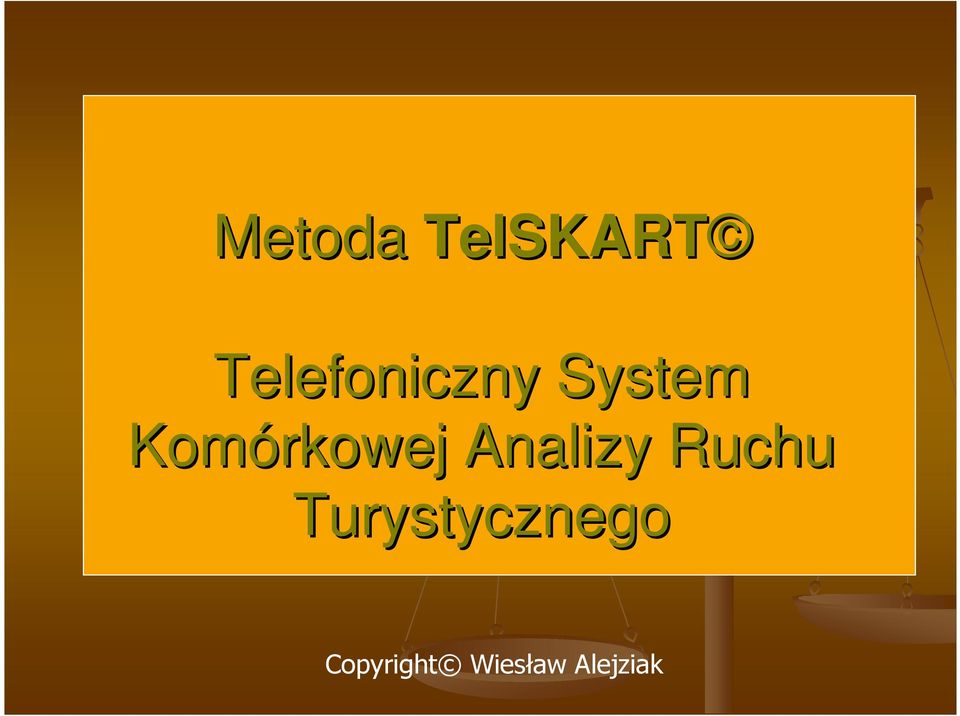 Metoda TelSKART©

Telefoniczny System Komórkowej Analizy Ruchu Turystycznego

Copyright© Wiesław Alejziak